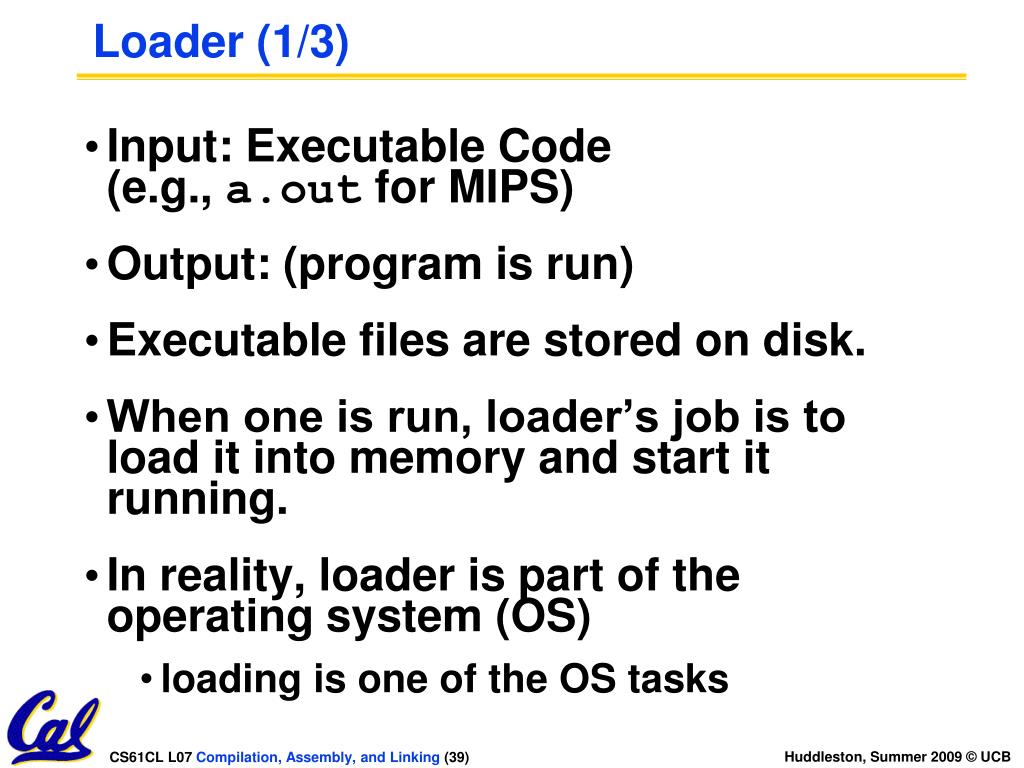 Loader (1/3)

• Input: Executable Code (e.g., a.out for MIPS)

• Output: (program is run)

• Executable files are stored on disk.

• When one is run, loader's job is to load it into memory and start it running.

• In reality, loader is part of the operating system (OS)

• loading is one of the OS tasks

Cal

CS61CL L07 Compilation, Assembly, and Linking (39)

Huddleston, Summer 2009 © UCB